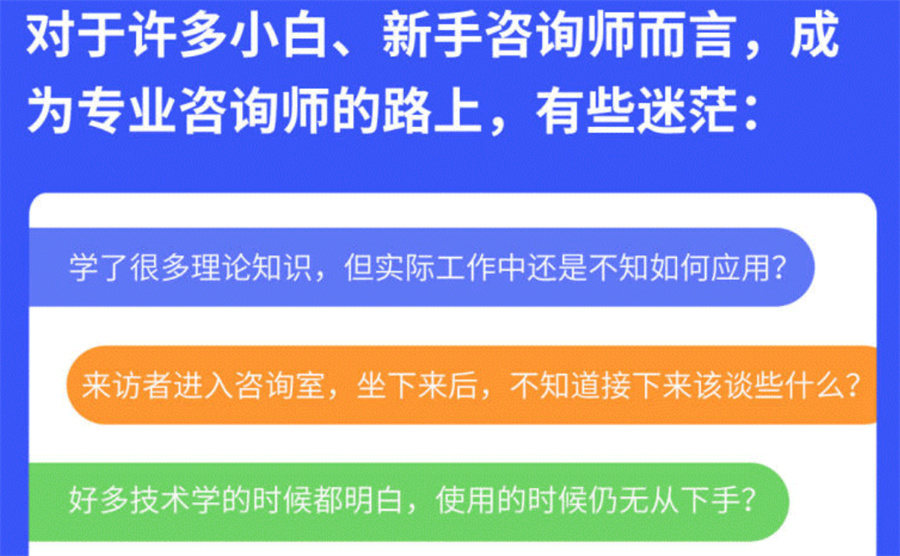 对于许多小白、新手咨询师而言，成为专业咨询师的路上，有些迷茫：

学了很多理论知识，但实际工作中还是不知如何应用？

来访者进入咨询室，坐下来后，不知道接下来该谈些什么？

好多技术学的时候都明白，使用的时候仍无从下手？